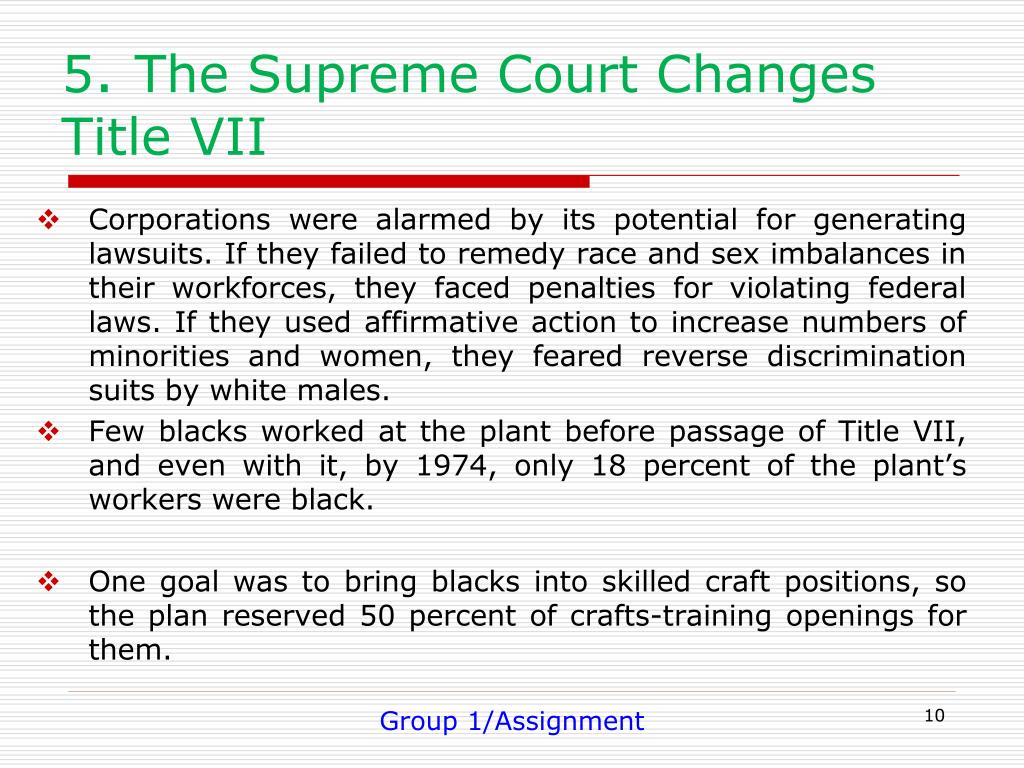 5. The Supreme Court Changes Title VII

❖ Corporations were alarmed by its potential for generating lawsuits. If they failed to remedy race and sex imbalances in their workforces, they faced penalties for violating federal laws. If they used affirmative action to increase numbers of minorities and women, they feared reverse discrimination suits by white males.

❖ Few blacks worked at the plant before passage of Title VII, and even with it, by 1974, only 18 percent of the plant's workers were black.

❖ One goal was to bring blacks into skilled craft positions, so the plan reserved 50 percent of crafts-training openings for them.

Group 1/Assignment

10